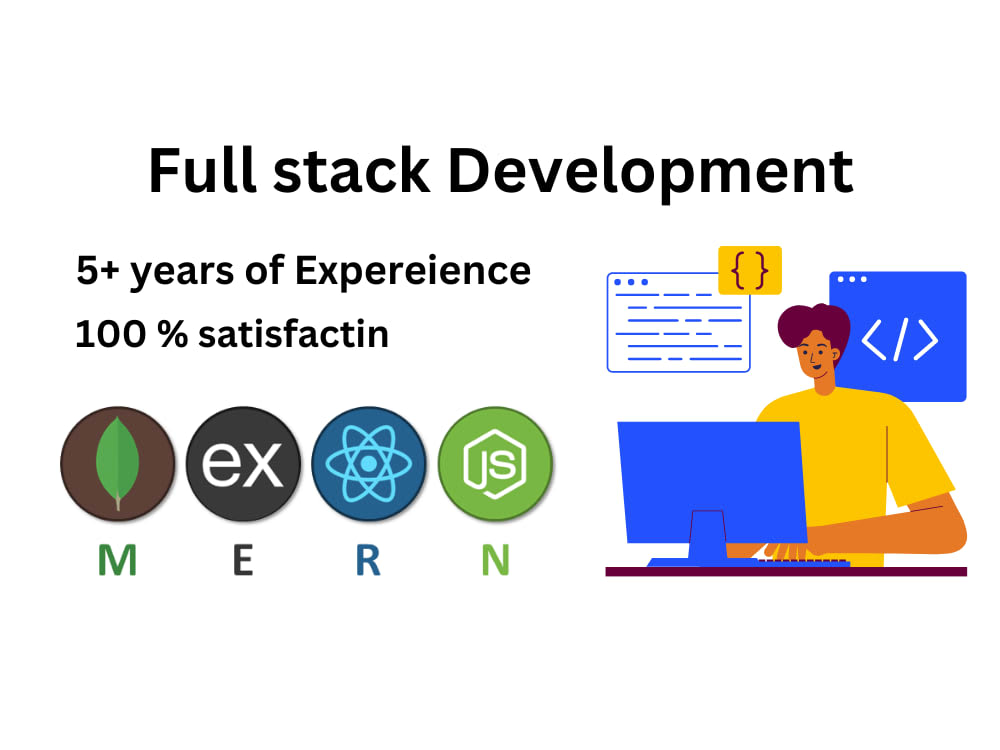 Full stack Development

5+ years of Expereience

100 % satisfactin

ex

JS

M E R N

{ }

</>